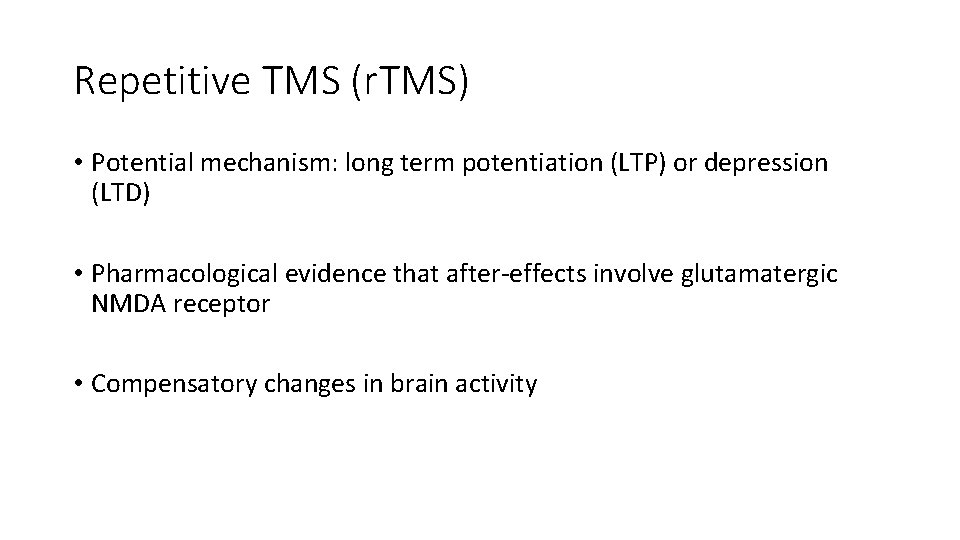 Repetitive TMS (rTMS)

• Potential mechanism: long term potentiation (LTP) or depression (LTD)

• Pharmacological evidence that after-effects involve glutamatergic NMDA receptor

• Compensatory changes in brain activity